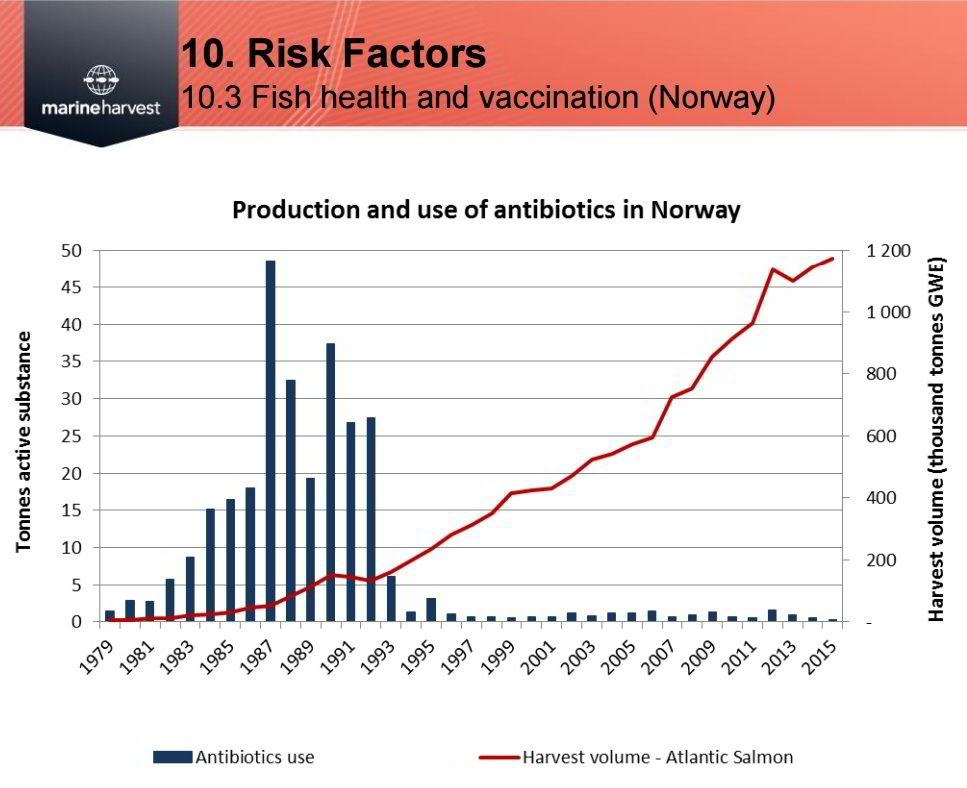 marineharvest

10. Risk Factors

10.3 Fish health and vaccination (Norway)

Production and use of antibiotics in Norway

Tonnes active substance

50
45
40
35
30
25
20
15
10
5
0

Harvest volume (thousand tonnes GWE)

1 200
1 000
800
600
400
200
-

1979
1981
1983
1985
1987
1989
1991
1993
1995
1997
1999
2001
2003
2005
2007
2009
2011
2013
2015

Antibiotics use

Harvest volume - Atlantic Salmon